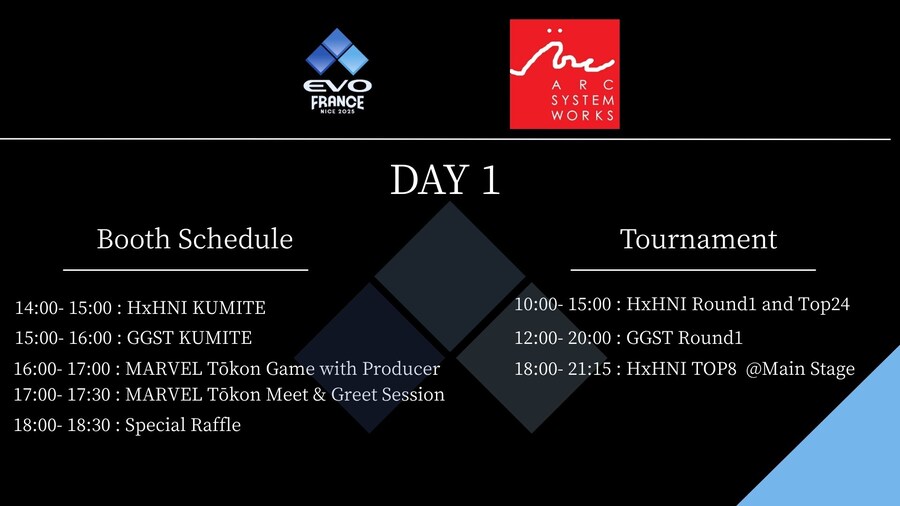 EVO
FRANCE
NICE 2025

ARC
SYSTEM
WORKS

DAY 1

Booth Schedule

14:00- 15:00 : HxHNI KUMITE
15:00- 16:00 : GGST KUMITE
16:00- 17:00 : MARVEL Tōkon Game with Producer
17:00- 17:30 : MARVEL Tōkon Meet & Greet Session
18:00- 18:30 : Special Raffle

Tournament

10:00- 15:00 : HxHNI Round1 and Top24
12:00- 20:00 : GGST Round1
18:00- 21:15 : HxHNI TOP8 @Main Stage